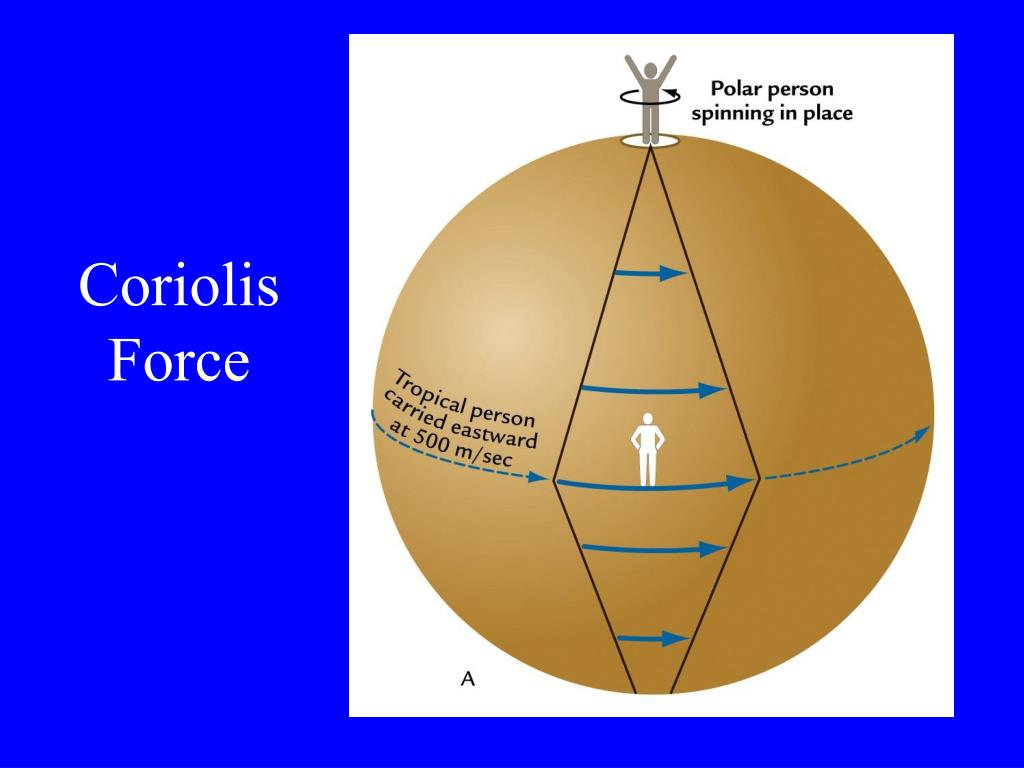 Coriolis Force

Polar person spinning in place

Tropical person carried eastward at 500 m/sec

A